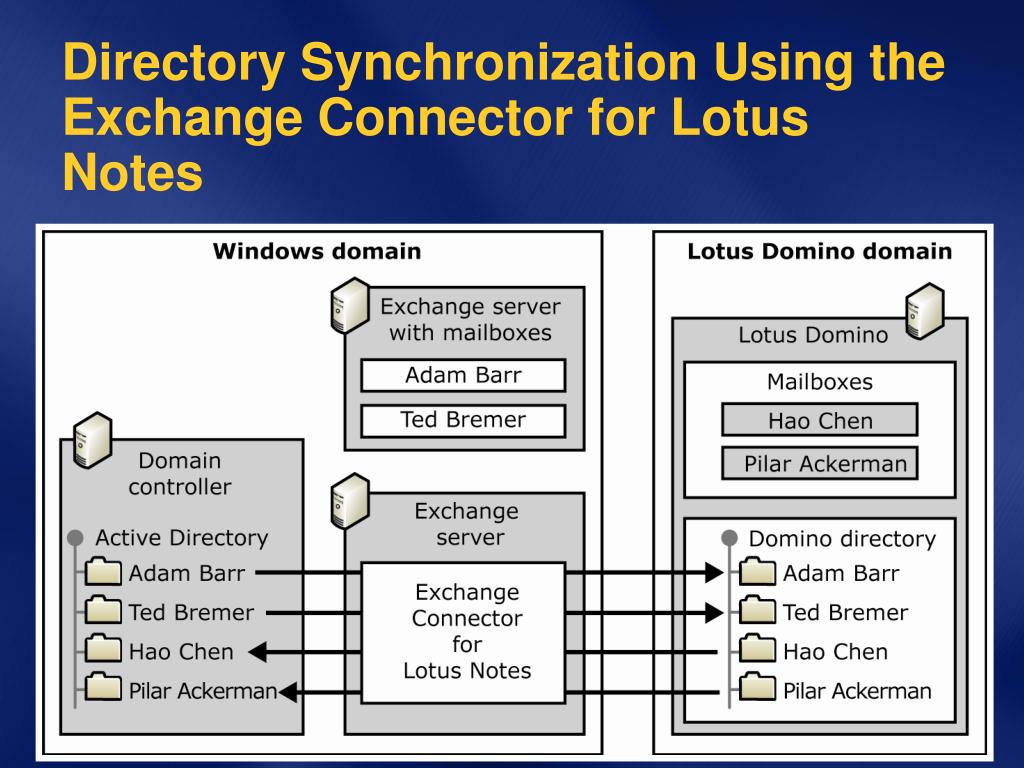 Directory Synchronization Using the Exchange Connector for Lotus Notes

Windows domain

Exchange server with mailboxes

Adam Barr

Ted Bremer

Domain controller

Active Directory

Adam Barr

Ted Bremer

Hao Chen

Pilar Ackerman

Exchange server

Exchange Connector for Lotus Notes

Lotus Domino domain

Lotus Domino

Mailboxes

Hao Chen

Pilar Ackerman

Domino directory

Adam Barr

Ted Bremer

Hao Chen

Pilar Ackerman